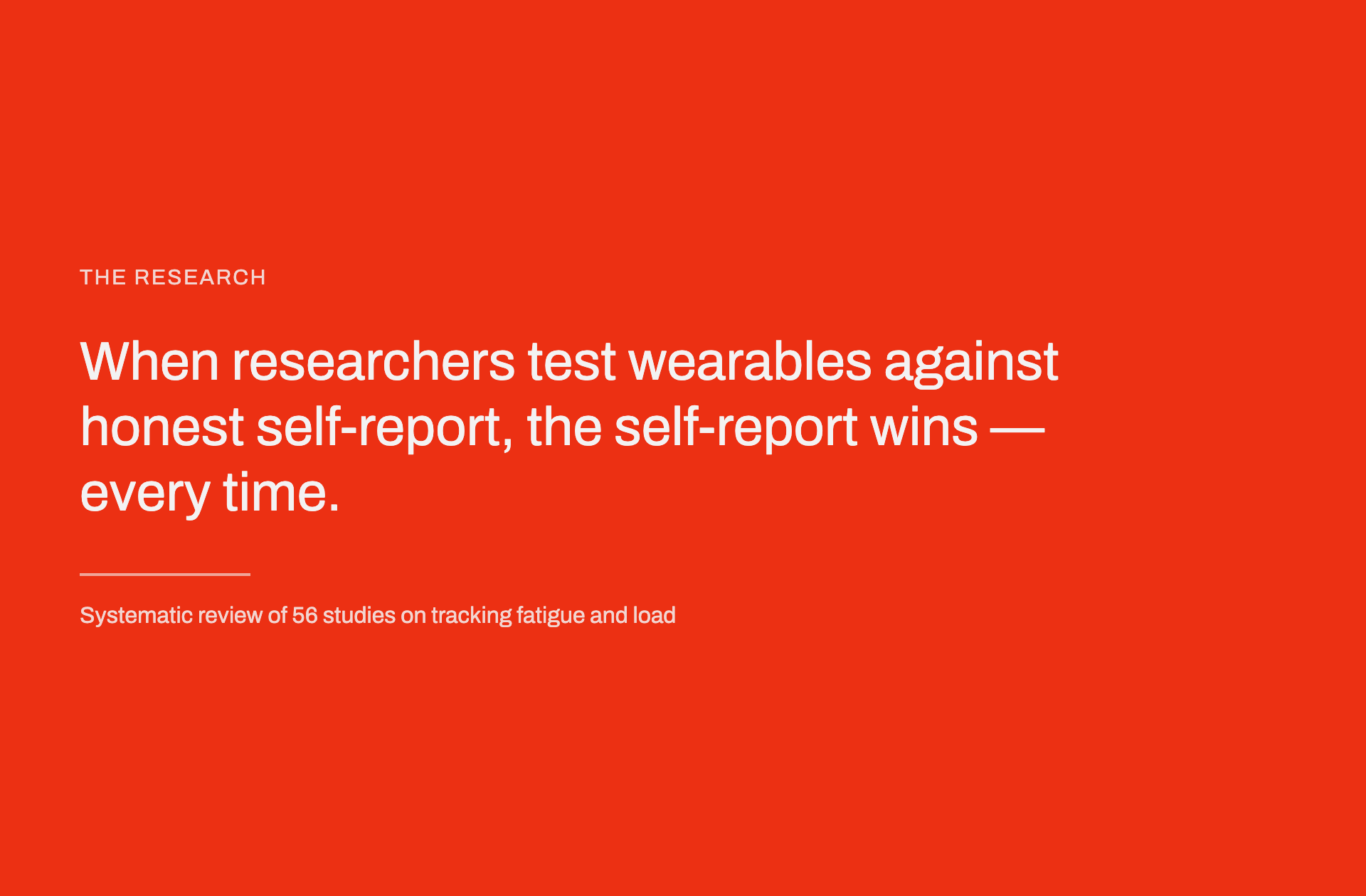 THE RESEARCH

When researchers test wearables against honest self-report, the self-report wins — every time.

Systematic review of 56 studies on tracking fatigue and load